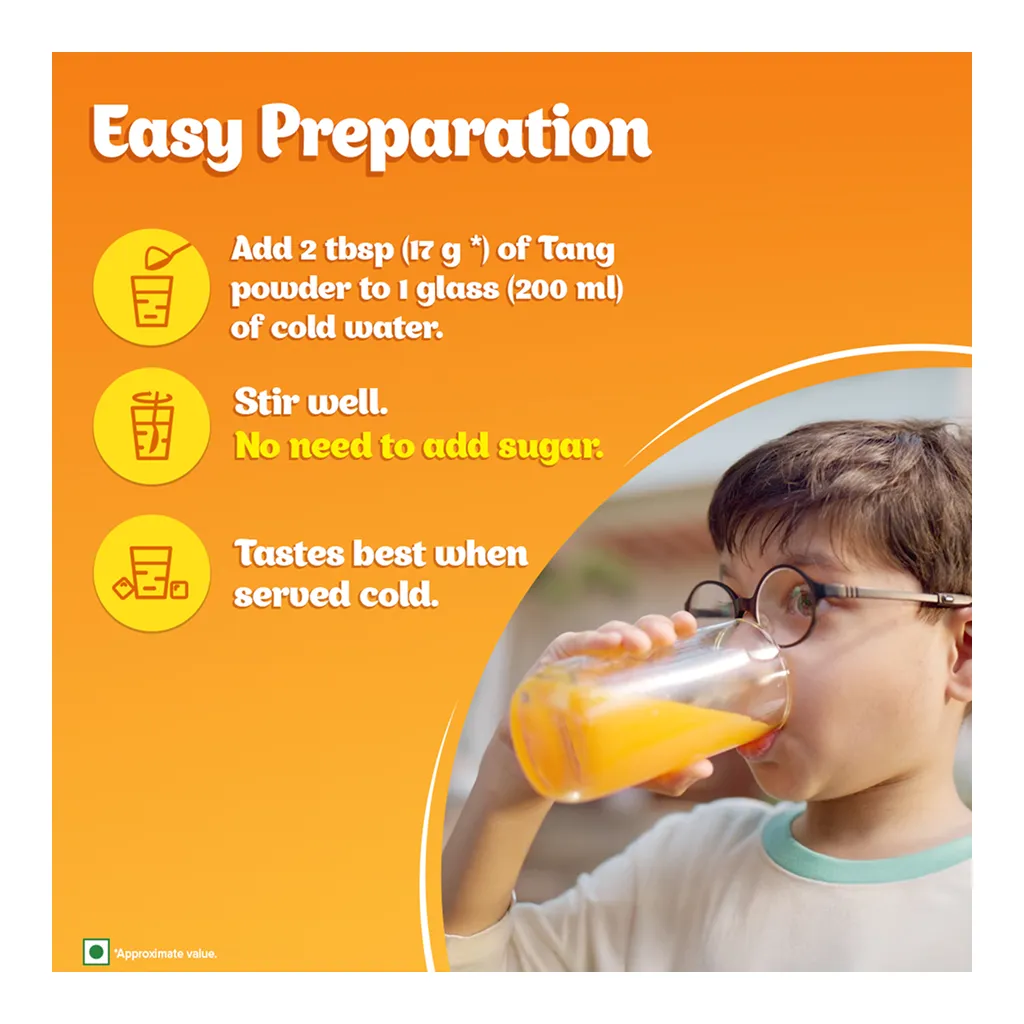 Easy Preparation

Add 2 tbsp (17 g *) of Tang powder to 1 glass (200 ml) of cold water.

Stir well.
No need to add sugar.

Tastes best when served cold.

*Approximate value.